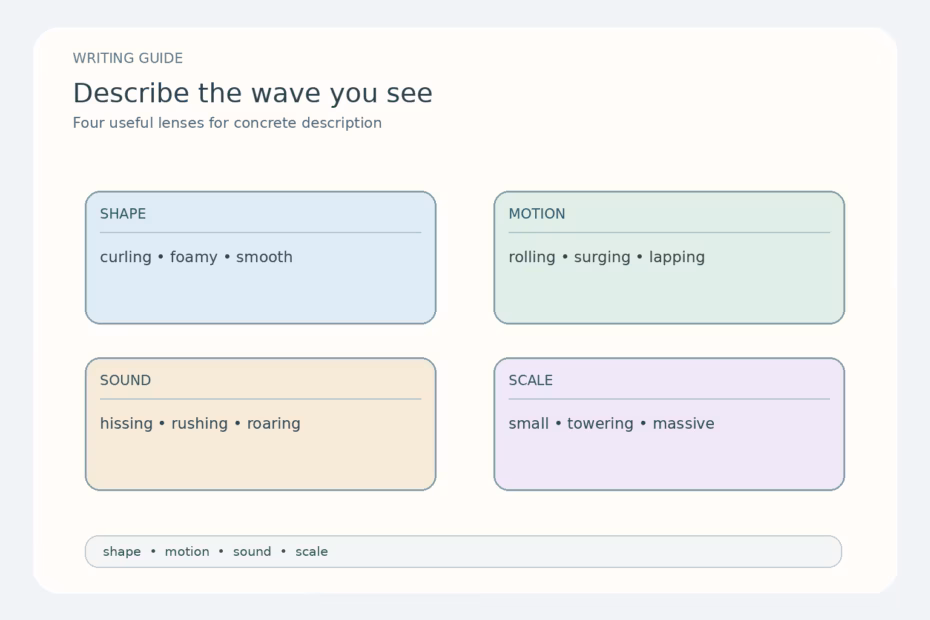 WRITING GUIDE

Describe the wave you see

Four useful lenses for concrete description

SHAPE

curling • foamy • smooth

MOTION

rolling • surging • lapping

SOUND

hissing • rushing • roaring

SCALE

small • towering • massive

shape • motion • sound • scale